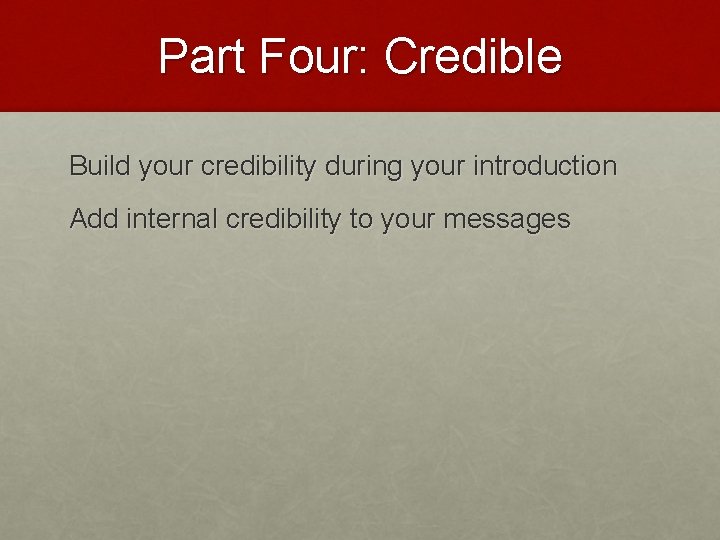 Part Four: Credible

Build your credibility during your introduction

Add internal credibility to your messages